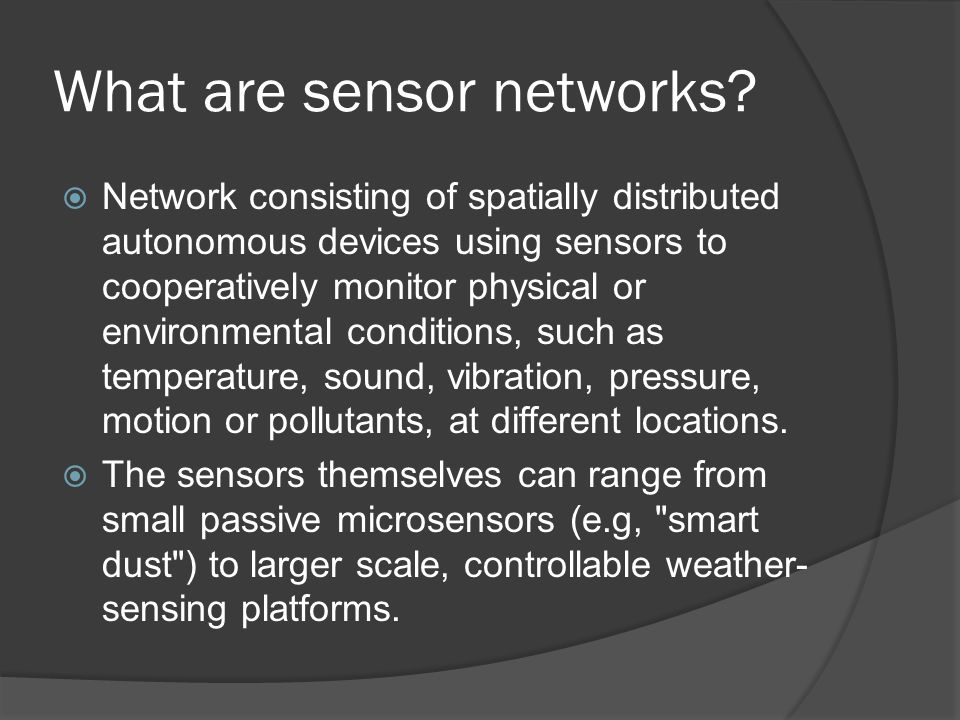 What are sensor networks?

Network consisting of spatially distributed autonomous devices using sensors to cooperatively monitor physical or environmental conditions, such as temperature, sound, vibration, pressure, motion or pollutants, at different locations.

The sensors themselves can range from small passive microsensors (e.g, "smart dust") to larger scale, controllable weather-sensing platforms.